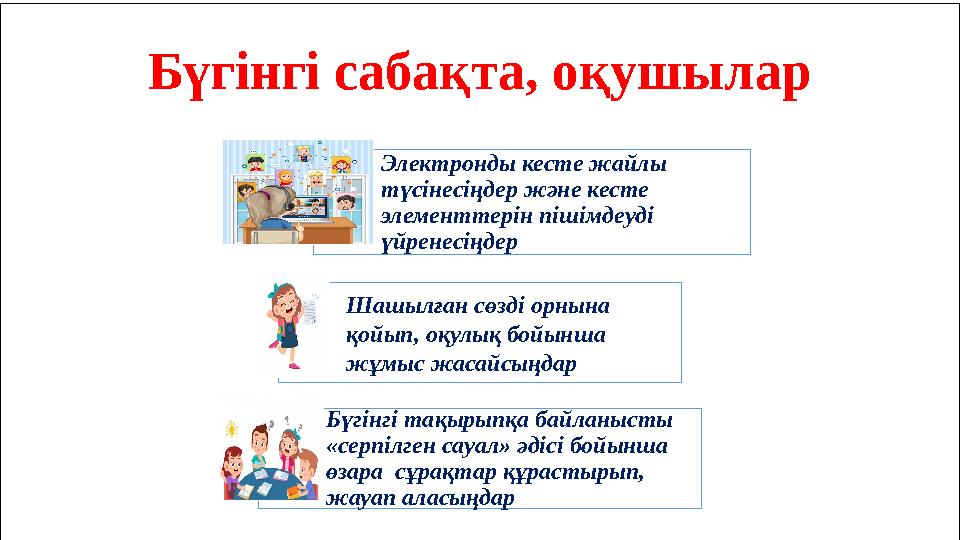 Бүгінгі сабақта, оқушылар

Электронды кесте жайлы түсінесіңдер және кесте элементтерін пішімдеуді үйренесіңдер

Шашылған сөзді орнына қойып, оқулық бойынша жұмыс жасайсыңдар

Бүгінгі тақырыпқа байланысты «серпілген сауал» әдісі бойынша өзара сұрақтар құрастырып, жауап аласыңдар